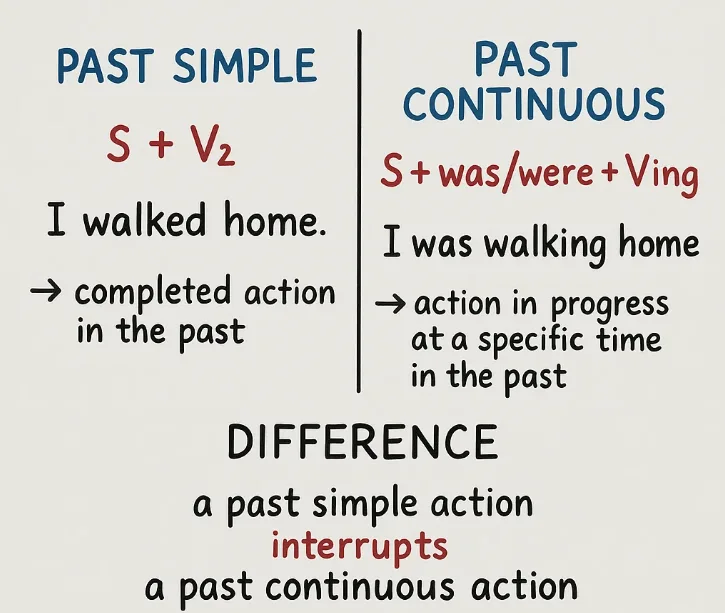 PAST SIMPLE

$S + V_2$

I walked home.

→ completed action in the past

PAST CONTINUOUS

S + was/were + Ving

I was walking home

→ action in progress at a specific time in the past

DIFFERENCE

a past simple action
interrupts
a past continuous action